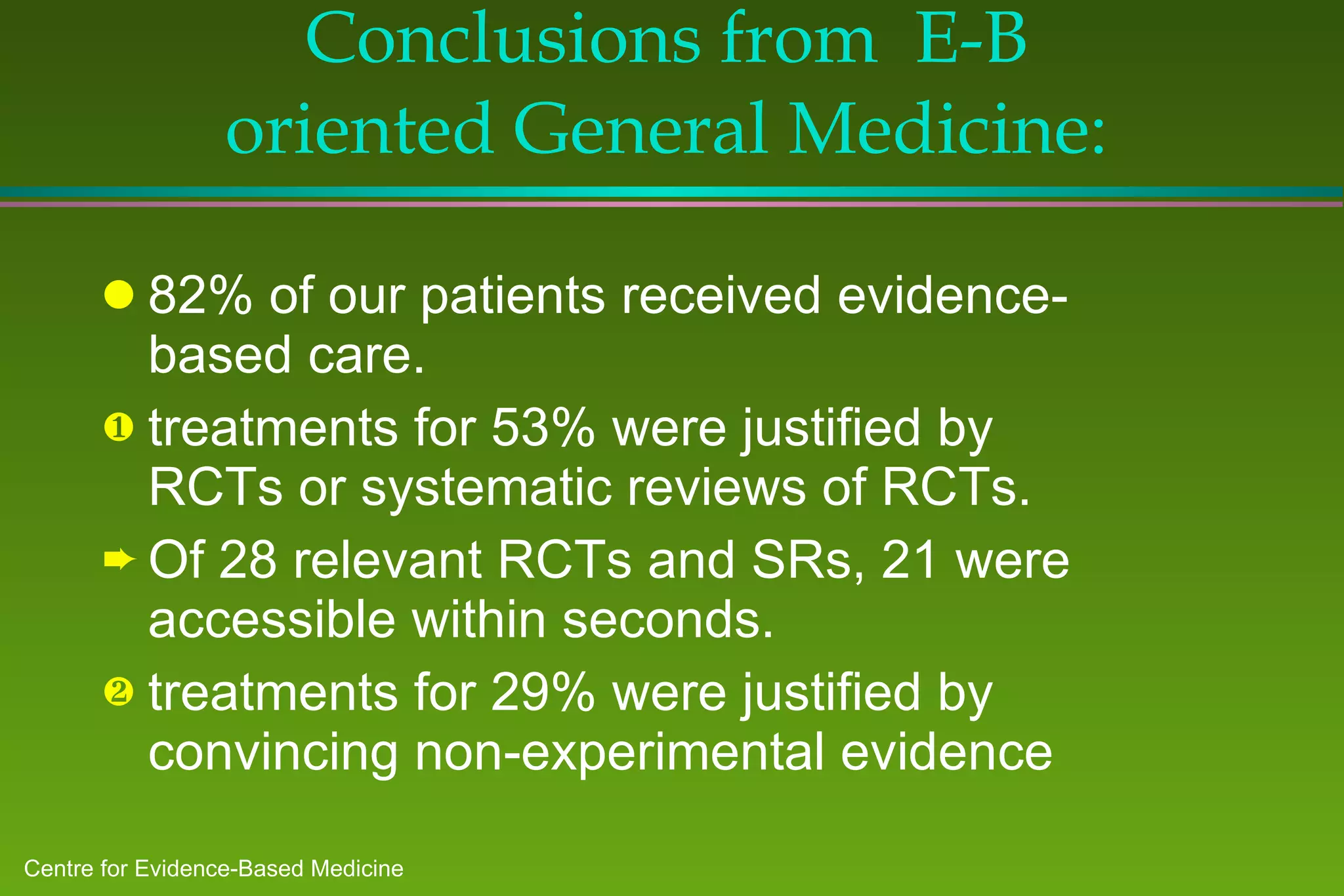 Conclusions from E-B oriented General Medicine:

● 82% of our patients received evidence-based care.

❶ treatments for 53% were justified by RCTs or systematic reviews of RCTs.

➨ Of 28 relevant RCTs and SRs, 21 were accessible within seconds.

❷ treatments for 29% were justified by convincing non-experimental evidence

Centre for Evidence-Based Medicine